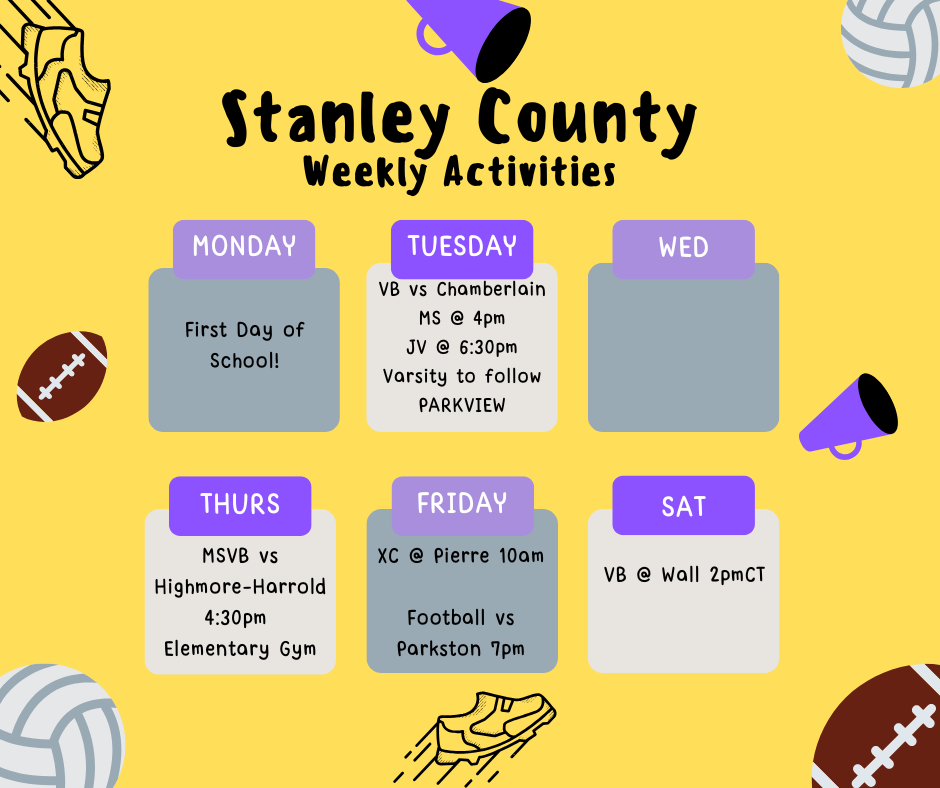 Stanley County
Weekly Activities

MONDAY

First Day of School!

TUESDAY

VB vs Chamberlain MS @ 4pm JV @ 6:30pm Varsity to follow PARKVIEW

WED

THURS

MSVB vs Highmore-Harrold 4:30pm Elementary Gym

FRIDAY

XC @ Pierre 10am

Football vs Parkston 7pm

SAT

VB @ Wall 2pmCT